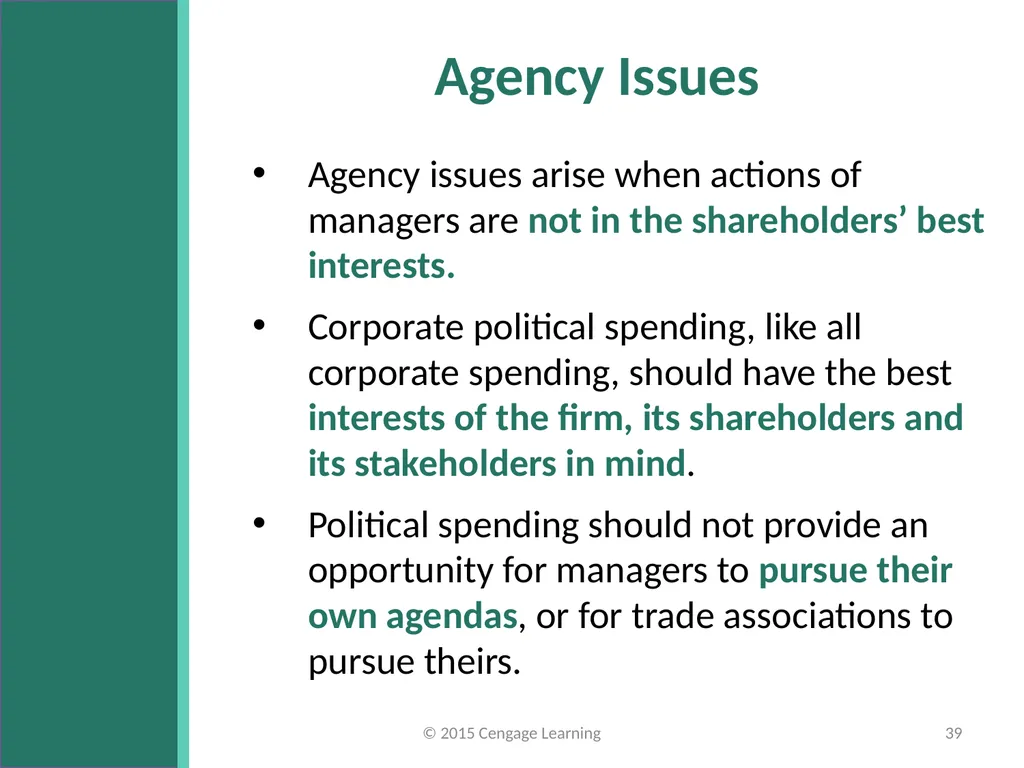 Agency Issues

• Agency issues arise when actions of managers are not in the shareholders’ best interests.

• Corporate political spending, like all corporate spending, should have the best interests of the firm, its shareholders and its stakeholders in mind.

• Political spending should not provide an opportunity for managers to pursue their own agendas, or for trade associations to pursue theirs.

© 2015 Cengage Learning

39